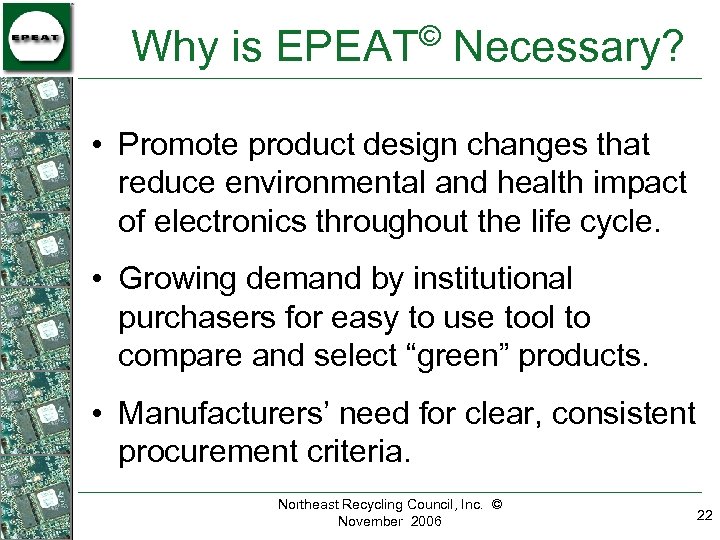 EPEAT

Why is EPEAT© Necessary?

• Promote product design changes that reduce environmental and health impact of electronics throughout the life cycle.

• Growing demand by institutional purchasers for easy to use tool to compare and select “green” products.

• Manufacturers’ need for clear, consistent procurement criteria.

Northeast Recycling Council, Inc. ©
November 2006

22